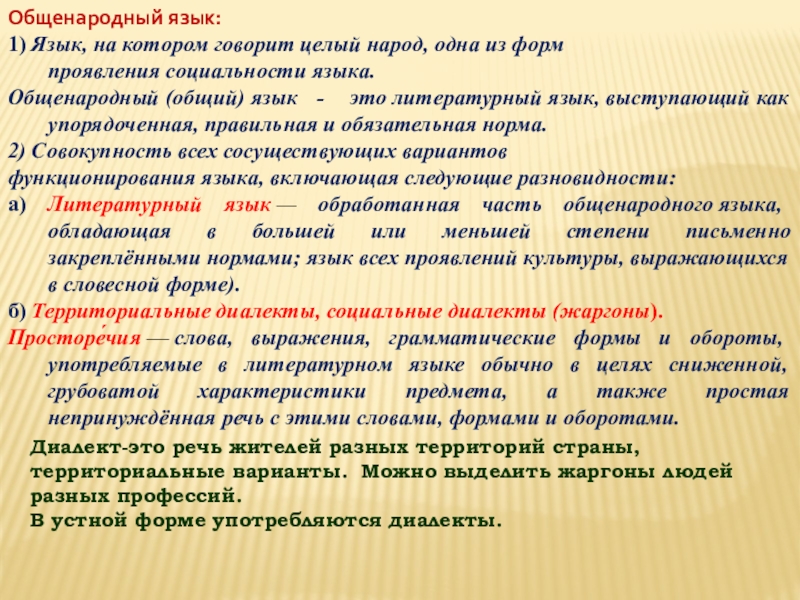 Общенародный язык:
1) Язык, на котором говорит целый народ, одна из форм проявления социальности языка.
Общенародный (общий) язык - это литературный язык, выступающий как упорядоченная, правильная и обязательная норма.
2) Совокупность всех сосуществующих вариантов функционирования языка, включающая следующие разновидности:
а) Литературный язык — обработанная часть общенародного языка, обладающая в большей или меньшей степени письменно закреплёнными нормами; язык всех проявлений культуры, выражающихся в словесной форме).
б) Территориальные диалекты, социальные диалекты (жаргоны).
Просторе́чия — слова, выражения, грамматические формы и обороты, употребляемые в литературном языке обычно в целях сниженной, грубоватой характеристики предмета, а также простая непринуждённая речь с этими словами, формами и оборотами.

Диалект-это речь жителей разных территорий страны, территориальные варианты. Можно выделить жаргоны людей разных профессий.
В устной форме употребляются диалекты.